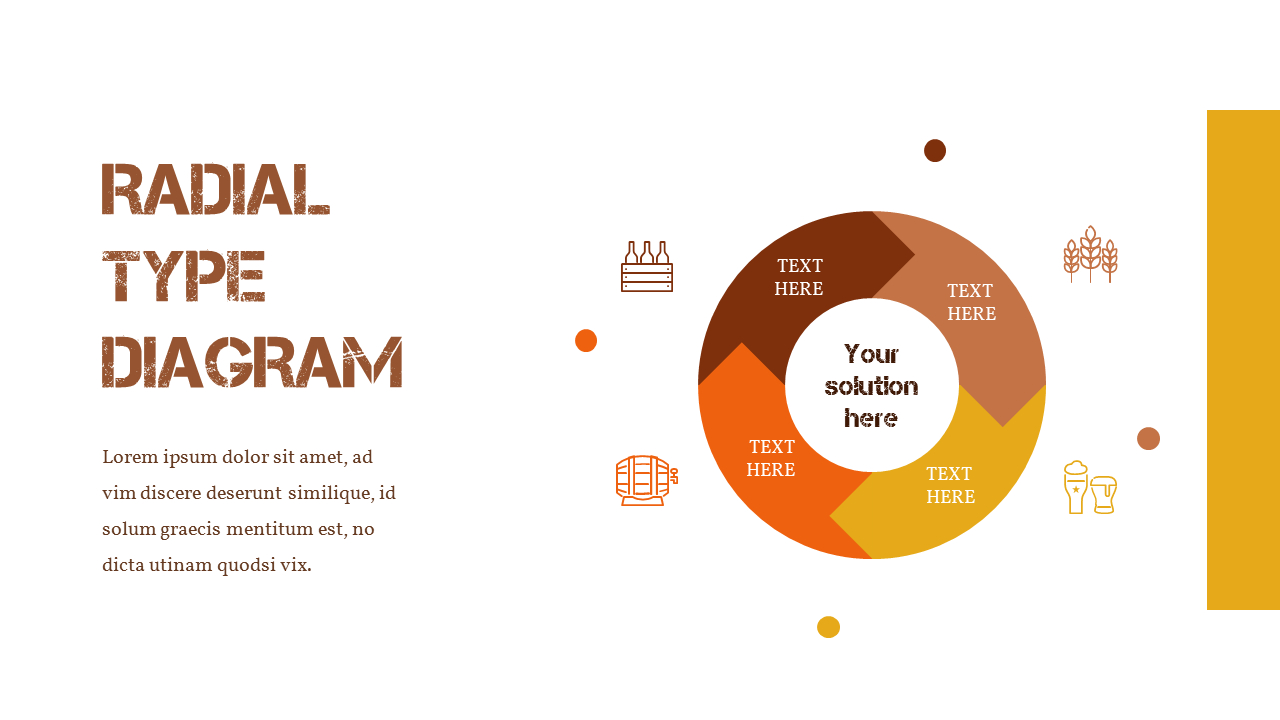 RADIAL TYPE DIAGRAM

Lorem ipsum dolor sit amet, ad vim discere deserunt similique, id solum graecis mentitum est, no dicta utinam quodsi vix.

TEXT HERE

TEXT HERE

Your solution here

TEXT HERE

TEXT HERE